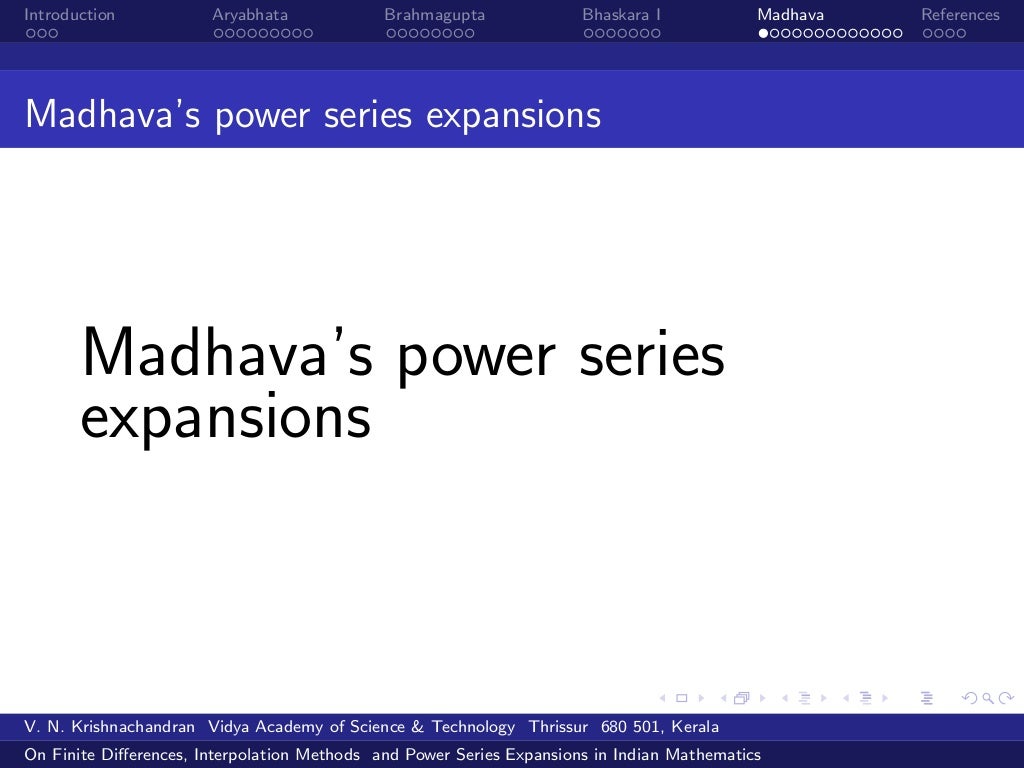 Introduction Aryabhata Brahmagupta Bhaskara I Madhava References

Madhava's power series expansions

Madhava's power series expansions

V. N. Krishnachandran Vidya Academy of Science & Technology Thrissur 680 501, Kerala

On Finite Differences, Interpolation Methods and Power Series Expansions in Indian Mathematics